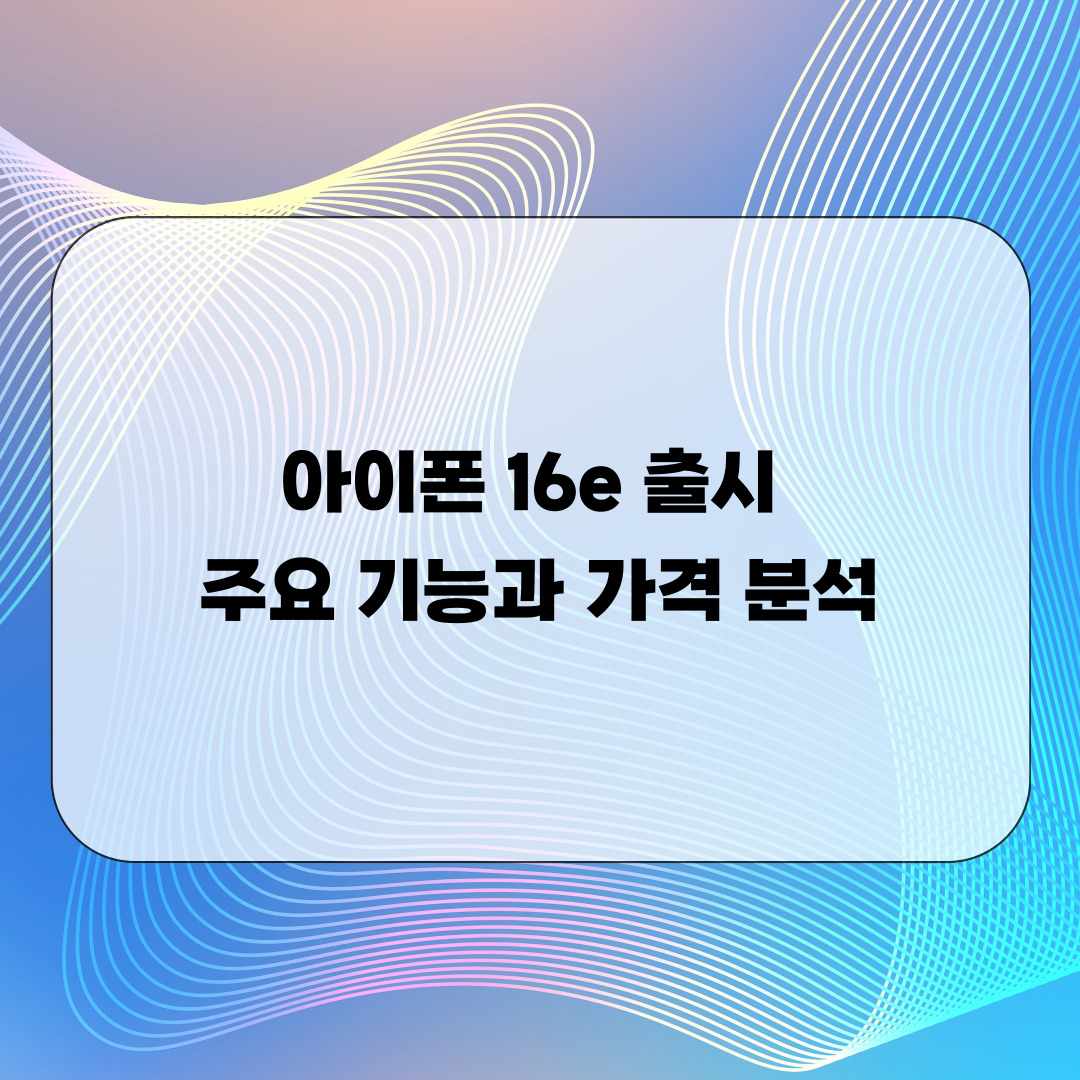 아이폰 16e 출시
주요 기능과 가격 분석